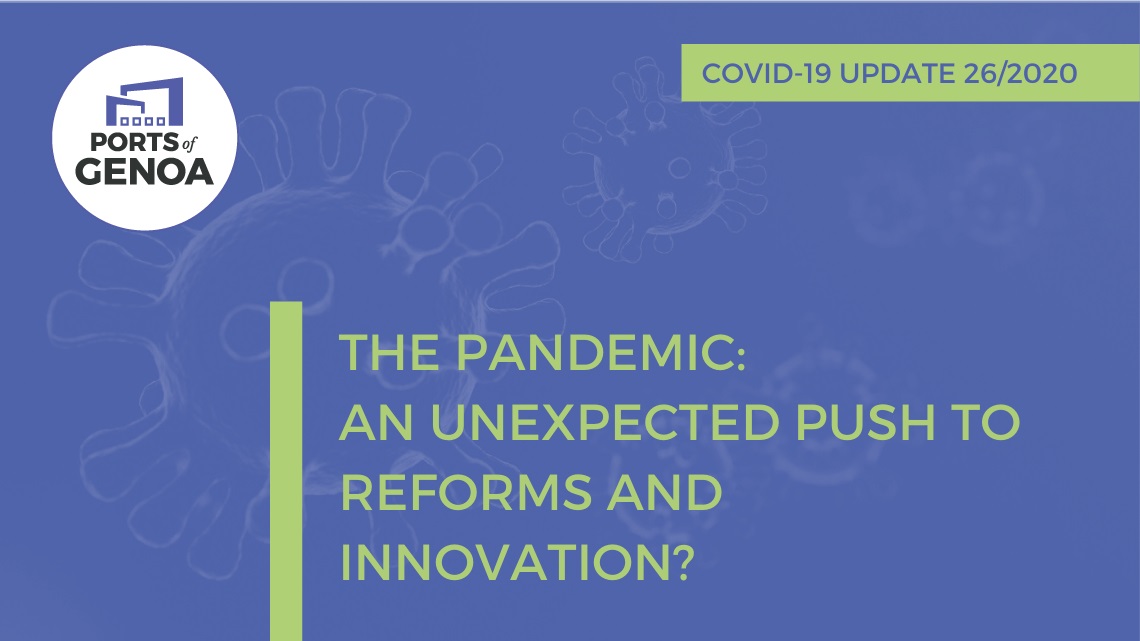 PORTS of GENOA

COVID-19 UPDATE 26/2020

THE PANDEMIC:
AN UNEXPECTED PUSH TO REFORMS AND INNOVATION?